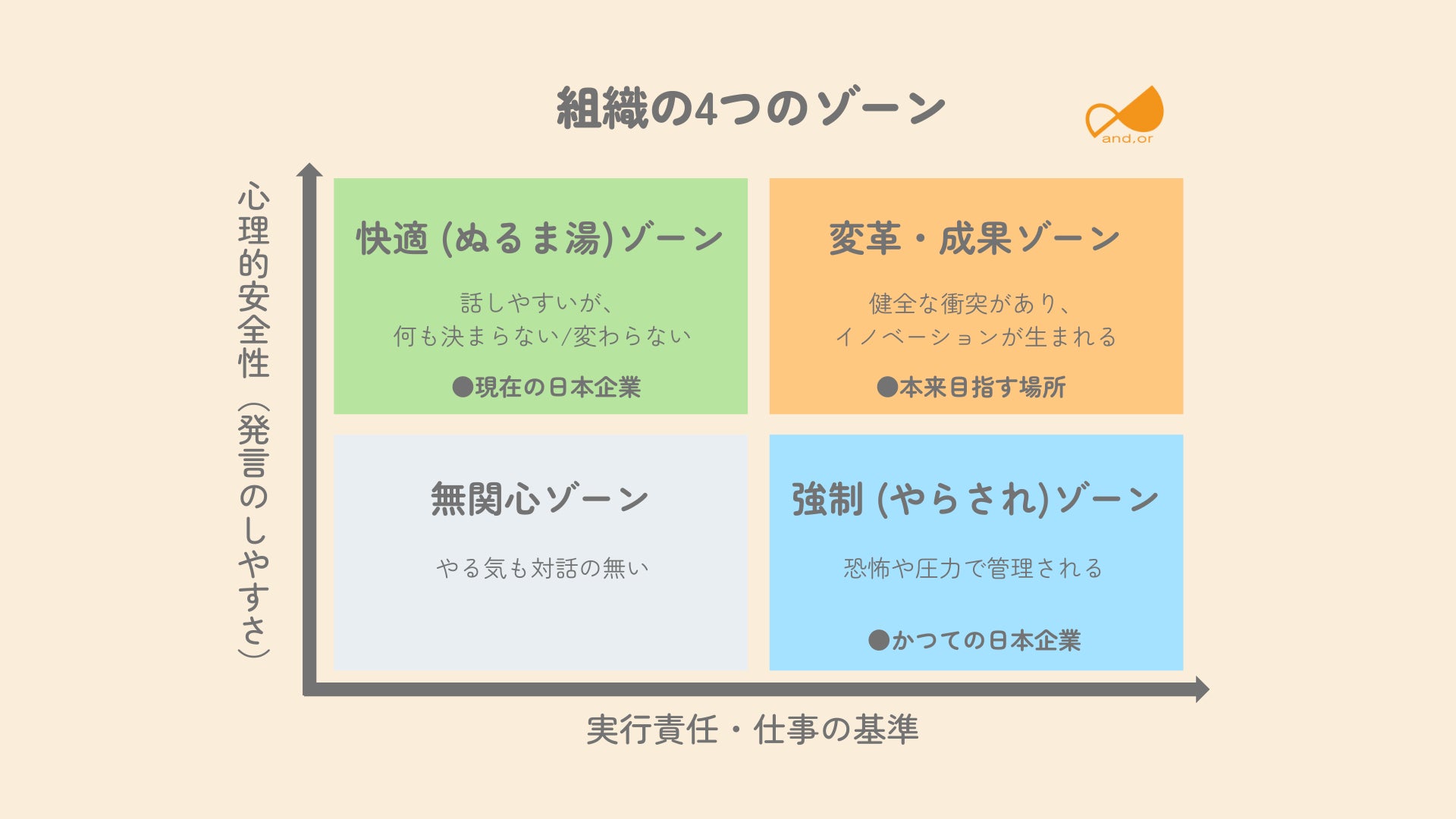 組織の4つのゾーン

and,or

心理的安全性（発言のしやすさ）

快適 (ぬるま湯)ゾーン

話しやすいが、
何も決まらない/変わらない

●現在の日本企業

変革・成果ゾーン

健全な衝突があり、
イノベーションが生まれる

●本来目指す場所

無関心ゾーン

やる気も対話の無い

強制 (やらされ)ゾーン

恐怖や圧力で管理される

●かつての日本企業

実行責任・仕事の基準